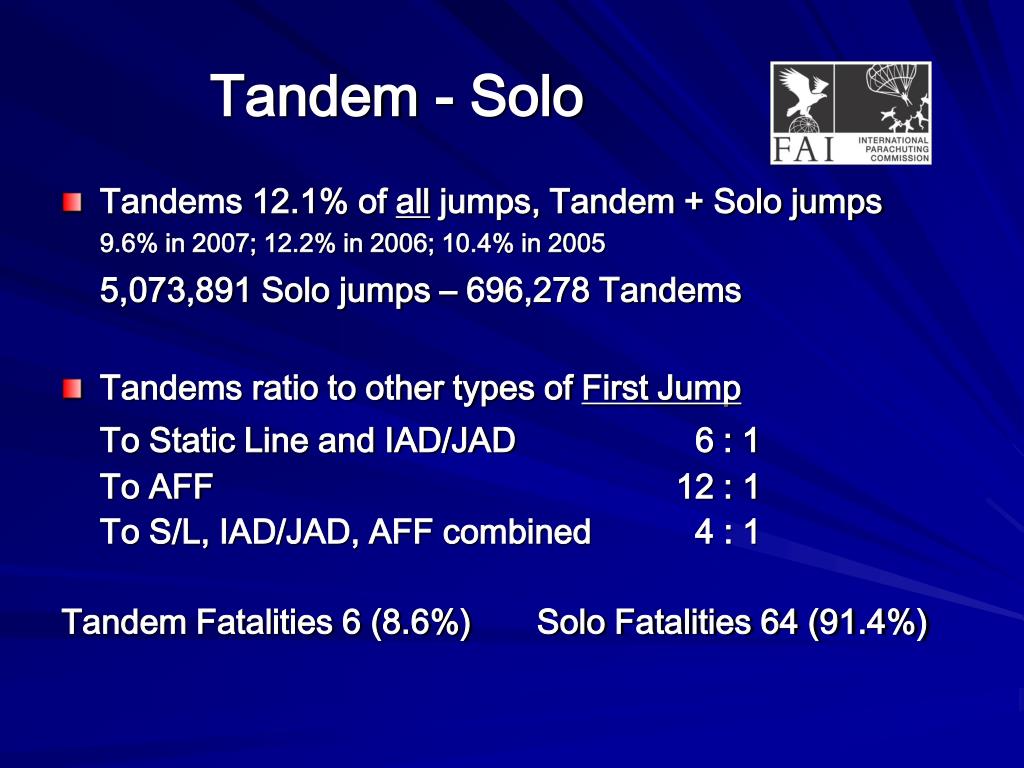 Tandem - Solo

FAI INTERNATIONAL PARACHUTING COMMISSION

Tandems 12.1% of all jumps, Tandem + Solo jumps
9.6% in 2007; 12.2% in 2006; 10.4% in 2005
5,073,891 Solo jumps – 696,278 Tandems

Tandems ratio to other types of First Jump
To Static Line and IAD/JAD 6 : 1
To AFF 12 : 1
To S/L, IAD/JAD, AFF combined 4 : 1

Tandem Fatalities 6 (8.6%) Solo Fatalities 64 (91.4%)